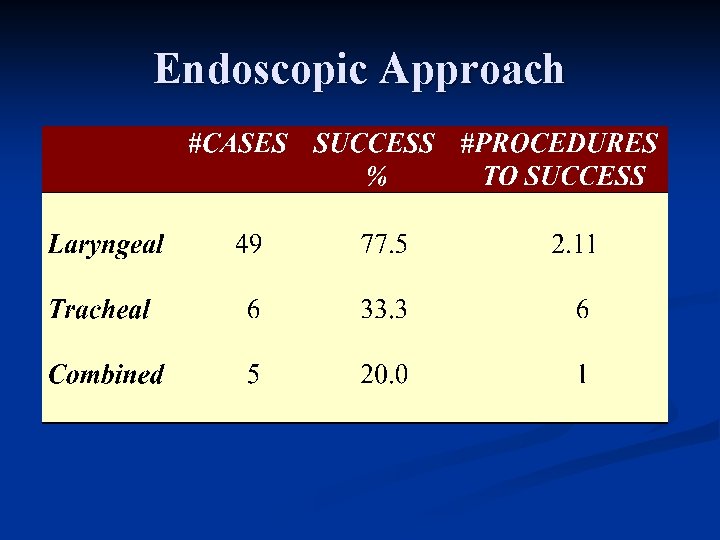 Endoscopic Approach

| | #CASES | SUCCESS % | #PROCEDURES TO SUCCESS |
|---|---|---|---|
| Laryngeal | 49 | 77.5 | 2.11 |
| Tracheal | 6 | 33.3 | 6 |
| Combined | 5 | 20.0 | 1 |